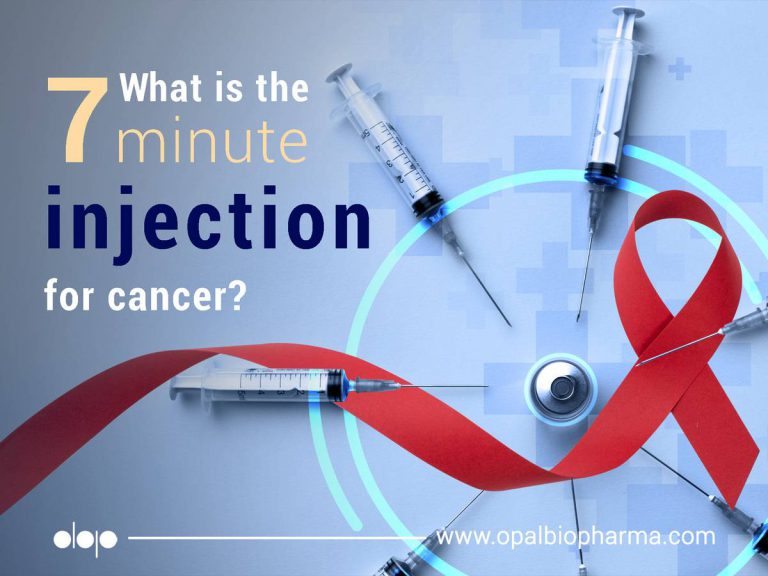 7 What is the minute injection for cancer?

www.opalbiopharma.com